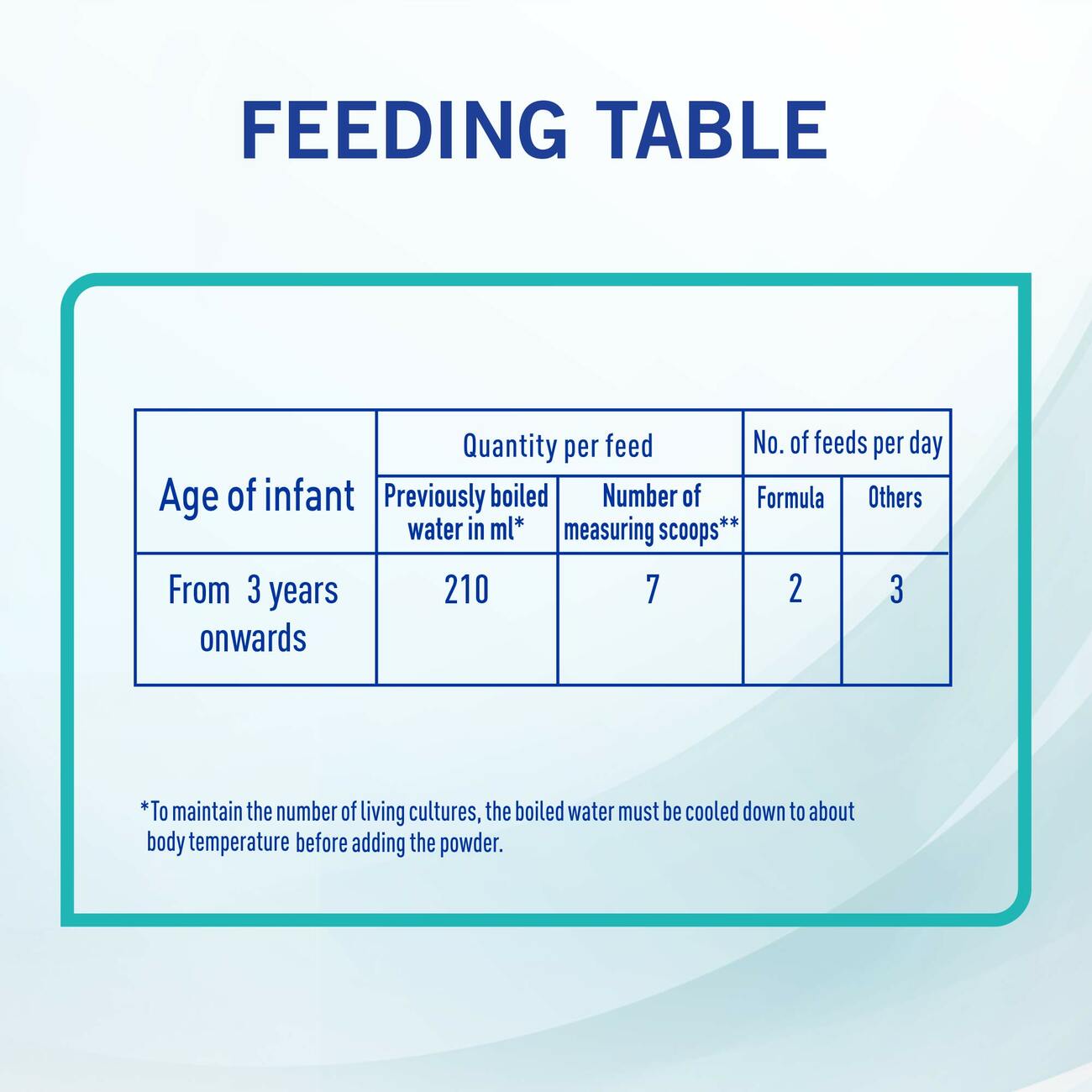 FEEDING TABLE

| Age of infant | Quantity per feed | | No. of feeds per day | |
|---|---|---|---|---|
| | Previously boiled water in ml* | Number of measuring scoops** | Formula | Others |
| From 3 years onwards | 210 | 7 | 2 | 3 |

*To maintain the number of living cultures, the boiled water must be cooled down to about body temperature before adding the powder.